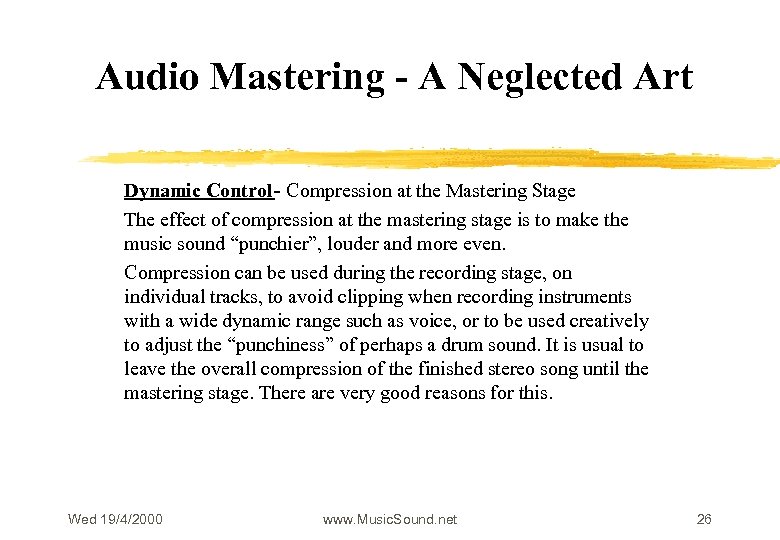 Audio Mastering - A Neglected Art

Dynamic Control- Compression at the Mastering Stage

The effect of compression at the mastering stage is to make the music sound “punchier”, louder and more even.

Compression can be used during the recording stage, on individual tracks, to avoid clipping when recording instruments with a wide dynamic range such as voice, or to be used creatively to adjust the “punchiness” of perhaps a drum sound. It is usual to leave the overall compression of the finished stereo song until the mastering stage. There are very good reasons for this.

Wed 19/4/2000

www.MusicSound.net

26